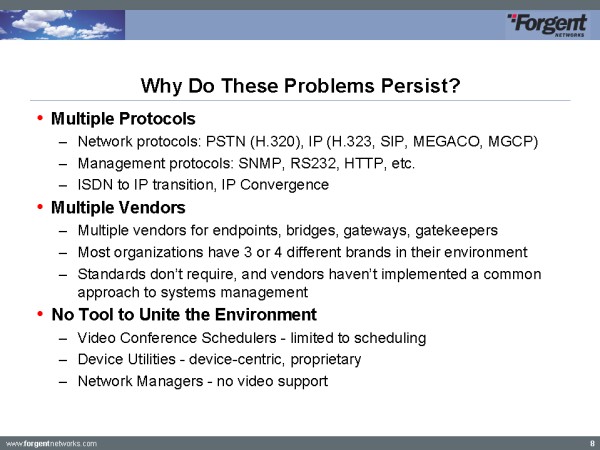 Forgent
NETWORKS

Why Do These Problems Persist?

• Multiple Protocols
– Network protocols: PSTN (H.320), IP (H.323, SIP, MEGACO, MGCP)
– Management protocols: SNMP, RS232, HTTP, etc.
– ISDN to IP transition, IP Convergence
• Multiple Vendors
– Multiple vendors for endpoints, bridges, gateways, gatekeepers
– Most organizations have 3 or 4 different brands in their environment
– Standards don't require, and vendors haven't implemented a common approach to systems management
• No Tool to Unite the Environment
– Video Conference Schedulers - limited to scheduling
– Device Utilities - device-centric, proprietary
– Network Managers - no video support

www.forgentnetworks.com
8